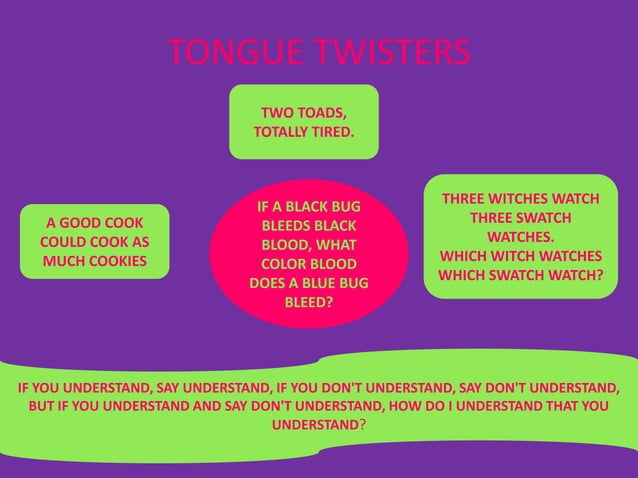 TONGUE TWISTERS

TWO TOADS, TOTALLY TIRED.

A GOOD COOK COULD COOK AS MUCH COOKIES

IF A BLACK BUG BLEEDS BLACK BLOOD, WHAT COLOR BLOOD DOES A BLUE BUG BLEED?

THREE WITCHES WATCH THREE SWATCH WATCHES.
WHICH WITCH WATCHES WHICH SWATCH WATCH?

IF YOU UNDERSTAND, SAY UNDERSTAND, IF YOU DON'T UNDERSTAND, SAY DON'T UNDERSTAND, BUT IF YOU UNDERSTAND AND SAY DON'T UNDERSTAND, HOW DO I UNDERSTAND THAT YOU UNDERSTAND?